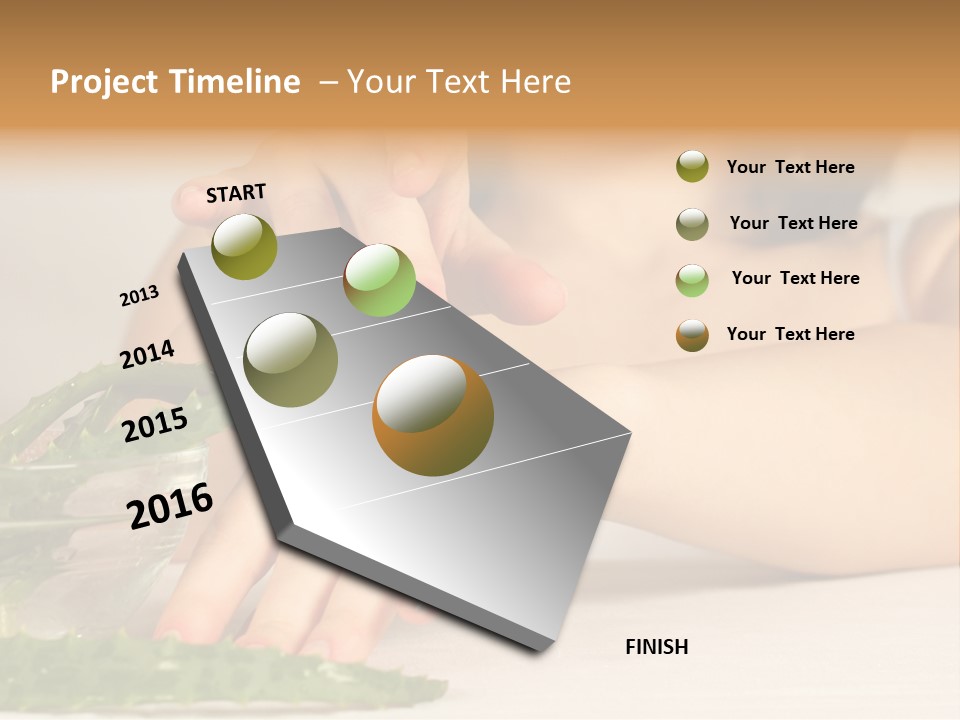 Project Timeline – Your Text Here

START

2013

2014

2015

2016

FINISH

Your Text Here

Your Text Here

Your Text Here

Your Text Here